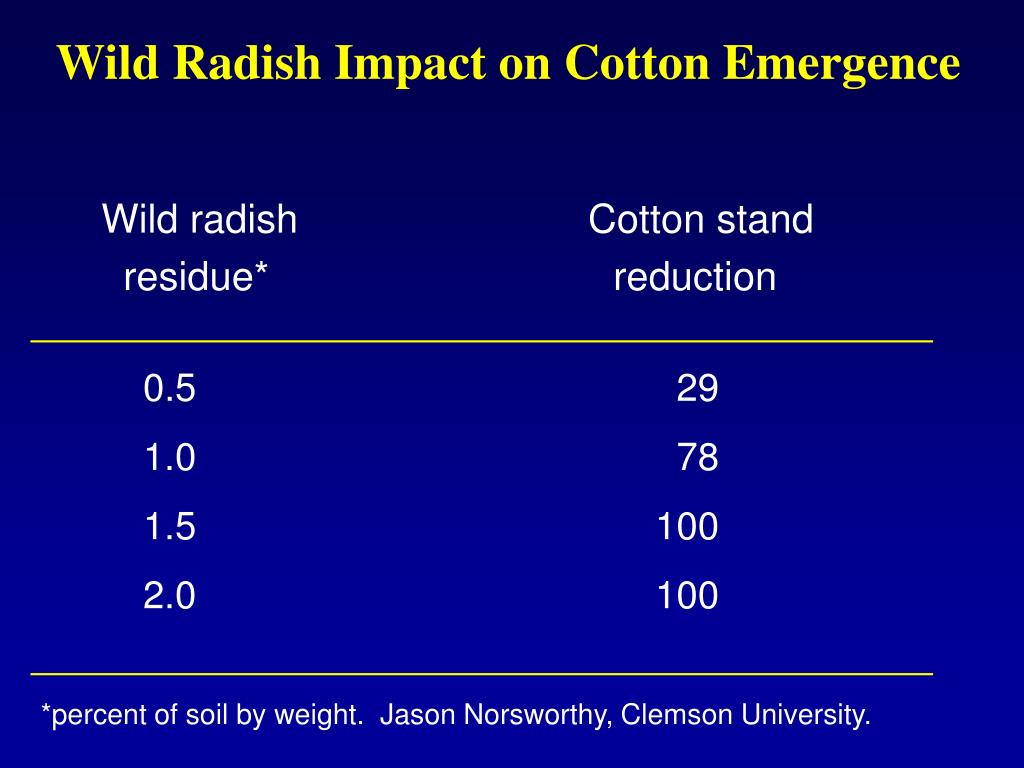 Wild Radish Impact on Cotton Emergence

| Wild radish residue* | Cotton stand reduction |
|---|---|
| 0.5 | 29 |
| 1.0 | 78 |
| 1.5 | 100 |
| 2.0 | 100 |

*percent of soil by weight. Jason Norsworthy, Clemson University.